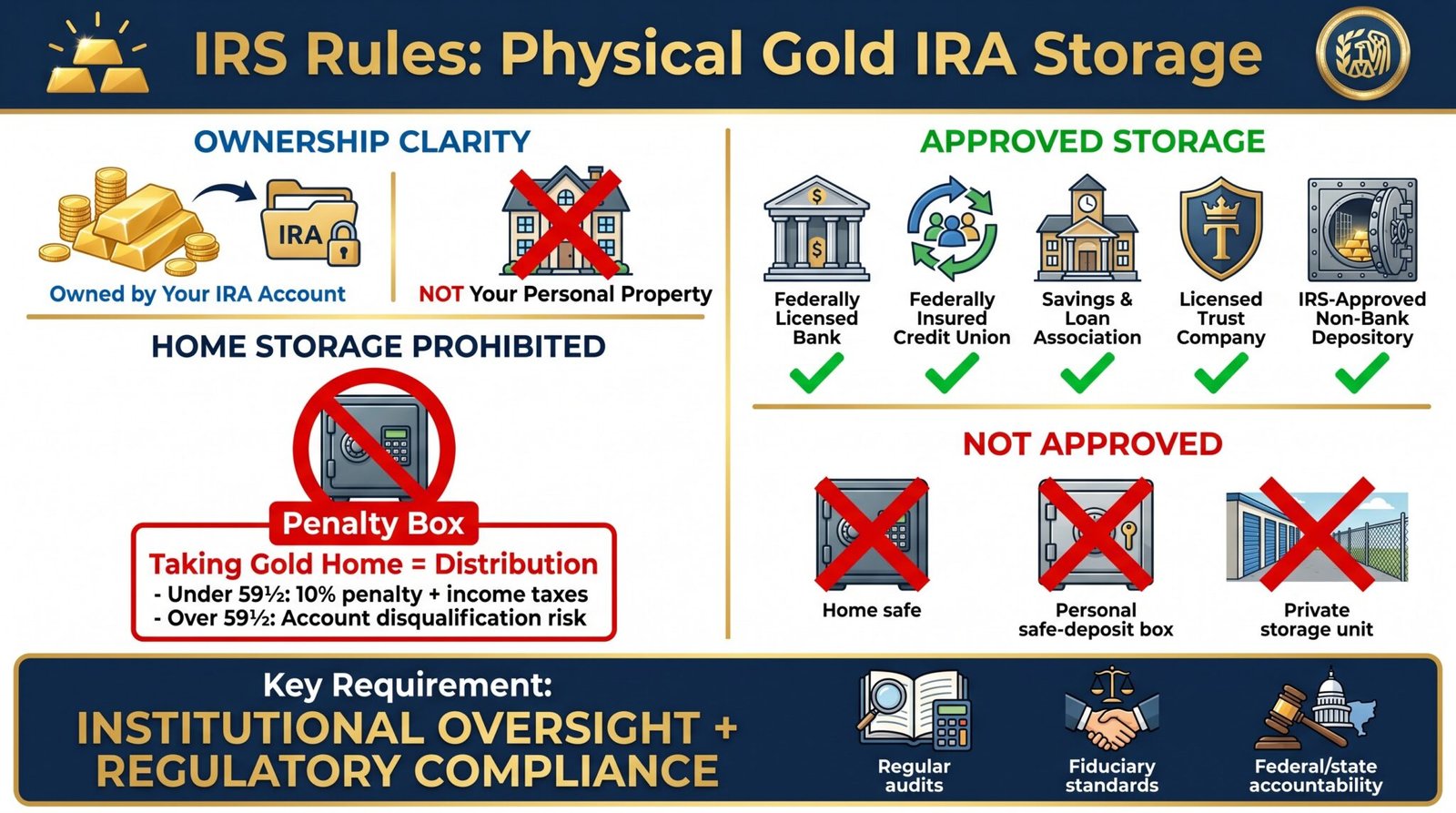 IRS Rules: Physical Gold IRA Storage

OWNERSHIP CLARITY

IRA

Owned by Your IRA Account

NOT Your Personal Property

HOME STORAGE PROHIBITED

Penalty Box

Taking Gold Home = Distribution
- Under 59½: 10% penalty + income taxes
- Over 59½: Account disqualification risk

APPROVED STORAGE

Federally Licensed Bank

Federally Insured Credit Union

Savings & Loan Association

Licensed Trust Company

IRS-Approved Non-Bank Depository

NOT APPROVED

Home safe

Personal safe-deposit box

Private storage unit

Key Requirement:
INSTITUTIONAL OVERSIGHT + REGULATORY COMPLIANCE

Regular audits

Fiduciary standards

Federal/state accountability